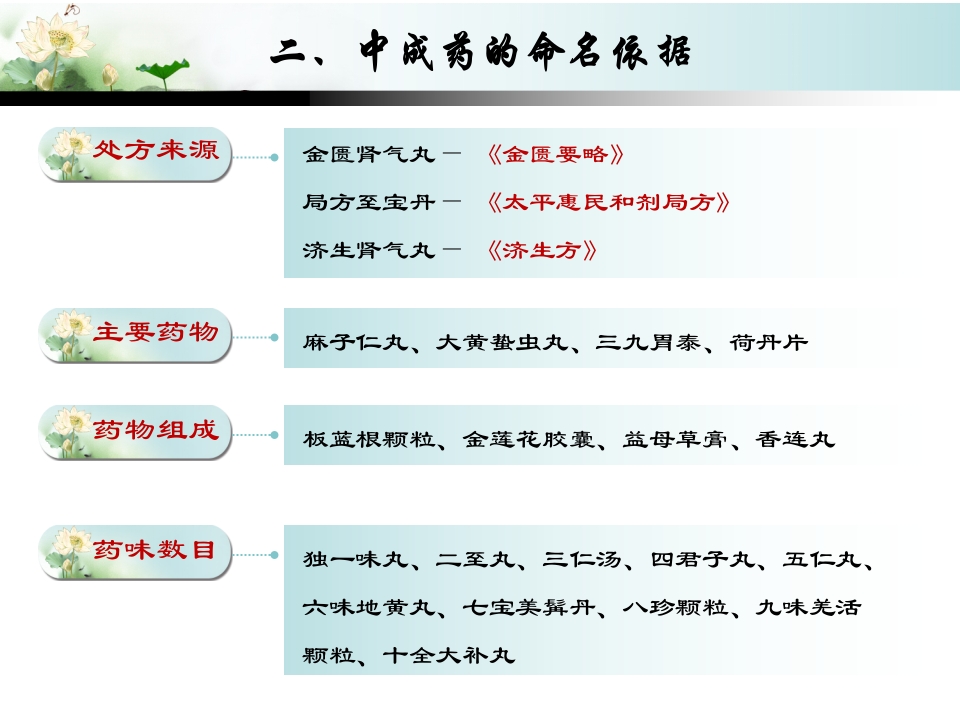 二、中成药的命名依据

处方来源

金匮肾气丸 — 《金匮要略》

局方至宝丹 — 《太平惠民和剂局方》

济生肾气丸 — 《济生方》

主要药物

麻子仁丸、大黄蛰虫丸、三九胃泰、荷丹片

药物组成

板蓝根颗粒、金莲花胶囊、益母草膏、香连丸

药味数目

独一味丸、二至丸、三仁汤、四君子丸、五仁丸、六味地黄丸、七宝美髯丹、八珍颗粒、九味羌活颗粒、十全大补丸